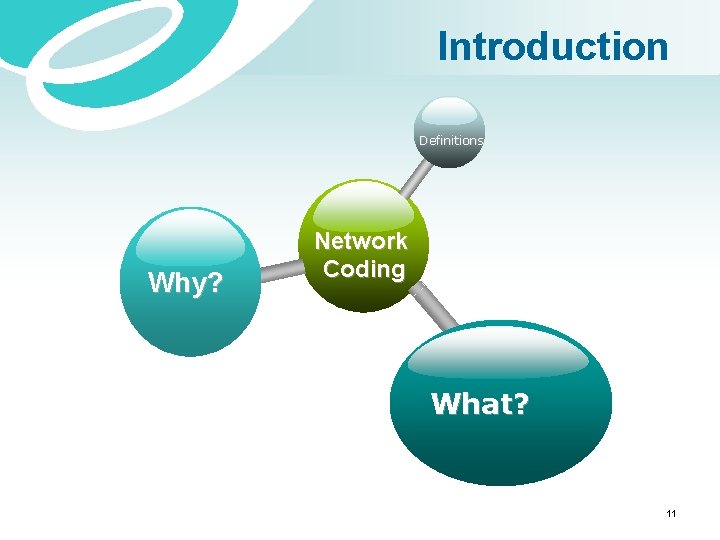 Introduction

Definitions

Network Coding

Why?

What?

11